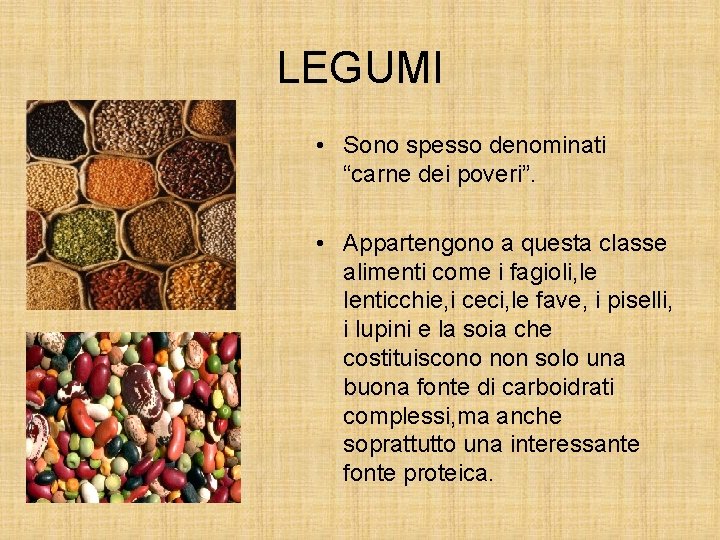 LEGUMI

• Sono spesso denominati “carne dei poveri”.

• Appartengono a questa classe alimenti come i fagioli,le lenticchie,i ceci,le fave, i piselli, i lupini e la soia che costituiscono non solo una buona fonte di carboidrati complessi,ma anche soprattutto una interessante fonte proteica.